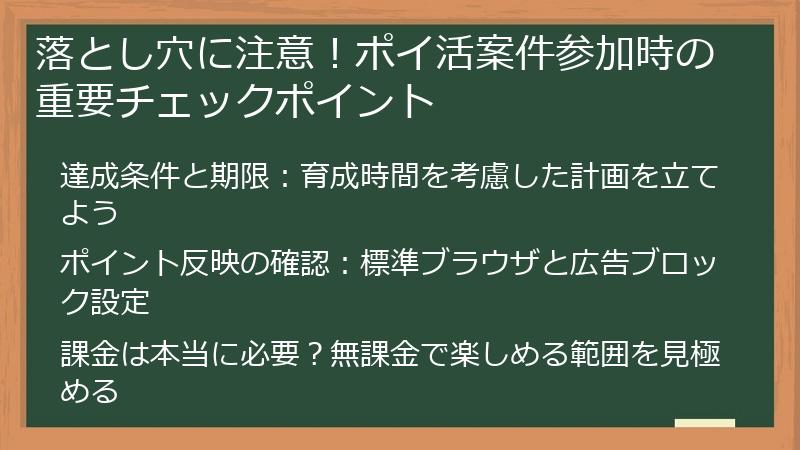 落とし穴に注意！ポイ活案件参加時の重要チェックポイント

達成条件と期限：育成時間を考慮した計画を立てよう

ポイント反映の確認：標準ブラウザと広告ブロック設定

課金は本当に必要？無課金で楽しめる範囲を見極める